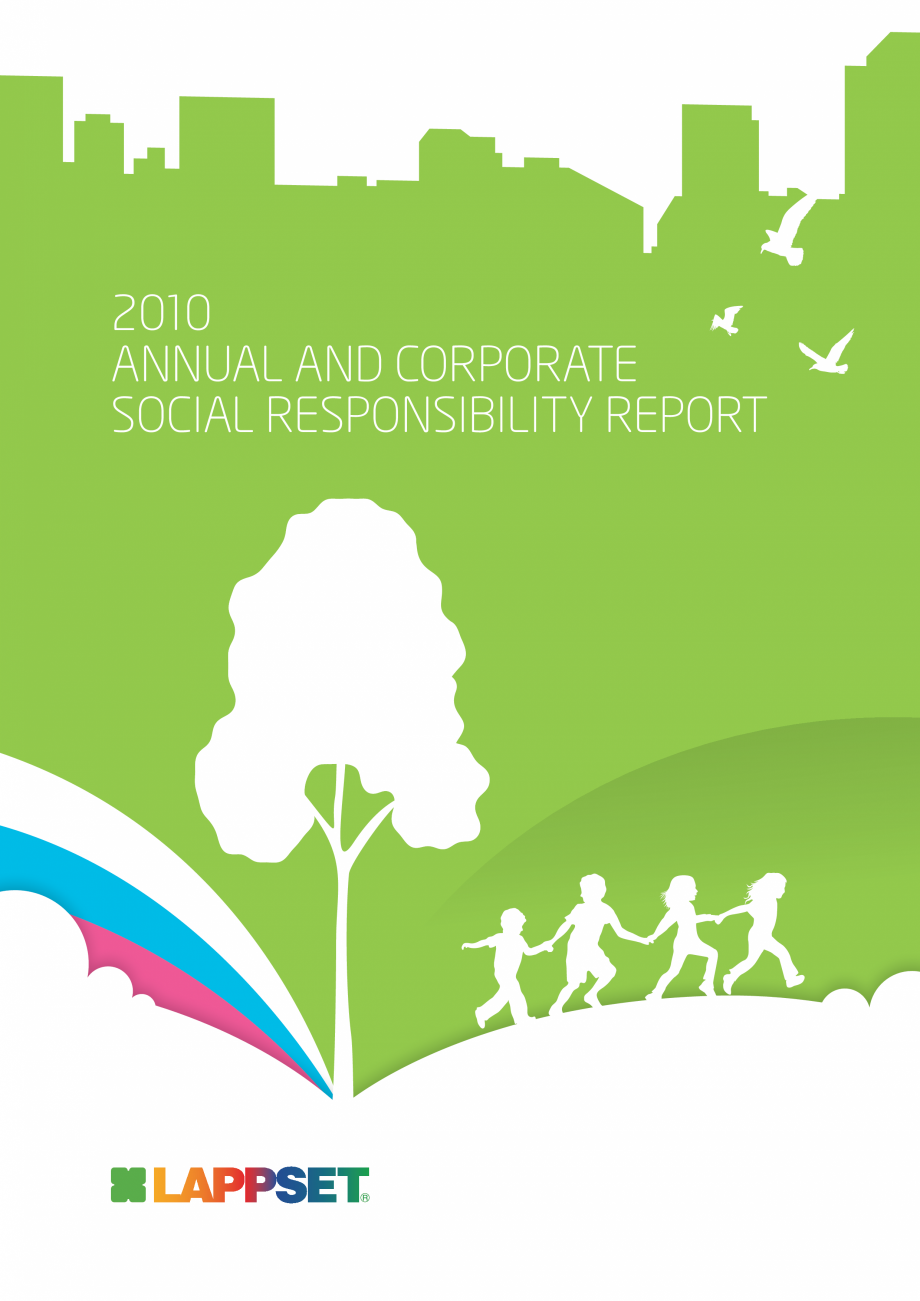 2010
ANNUAL AND CORPORATE
SOCIAL RESPONSIBILITY REPORT

LAPPSET®